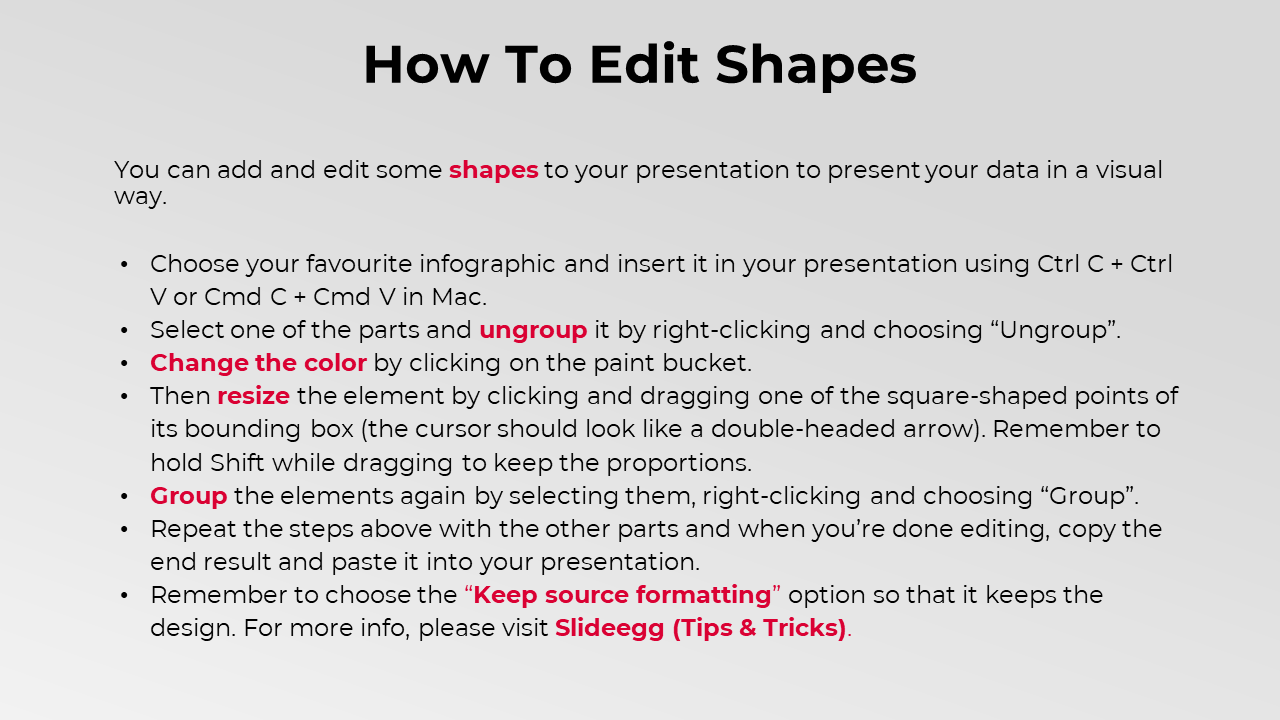 How To Edit Shapes

You can add and edit some shapes to your presentation to present your data in a visual way.

• Choose your favourite infographic and insert it in your presentation using Ctrl C + Ctrl V or Cmd C + Cmd V in Mac.
• Select one of the parts and ungroup it by right-clicking and choosing “Ungroup”.
• Change the color by clicking on the paint bucket.
• Then resize the element by clicking and dragging one of the square-shaped points of its bounding box (the cursor should look like a double-headed arrow). Remember to hold Shift while dragging to keep the proportions.
• Group the elements again by selecting them, right-clicking and choosing “Group”.
• Repeat the steps above with the other parts and when you’re done editing, copy the end result and paste it into your presentation.
• Remember to choose the “Keep source formatting” option so that it keeps the design. For more info, please visit Slideegg (Tips & Tricks).